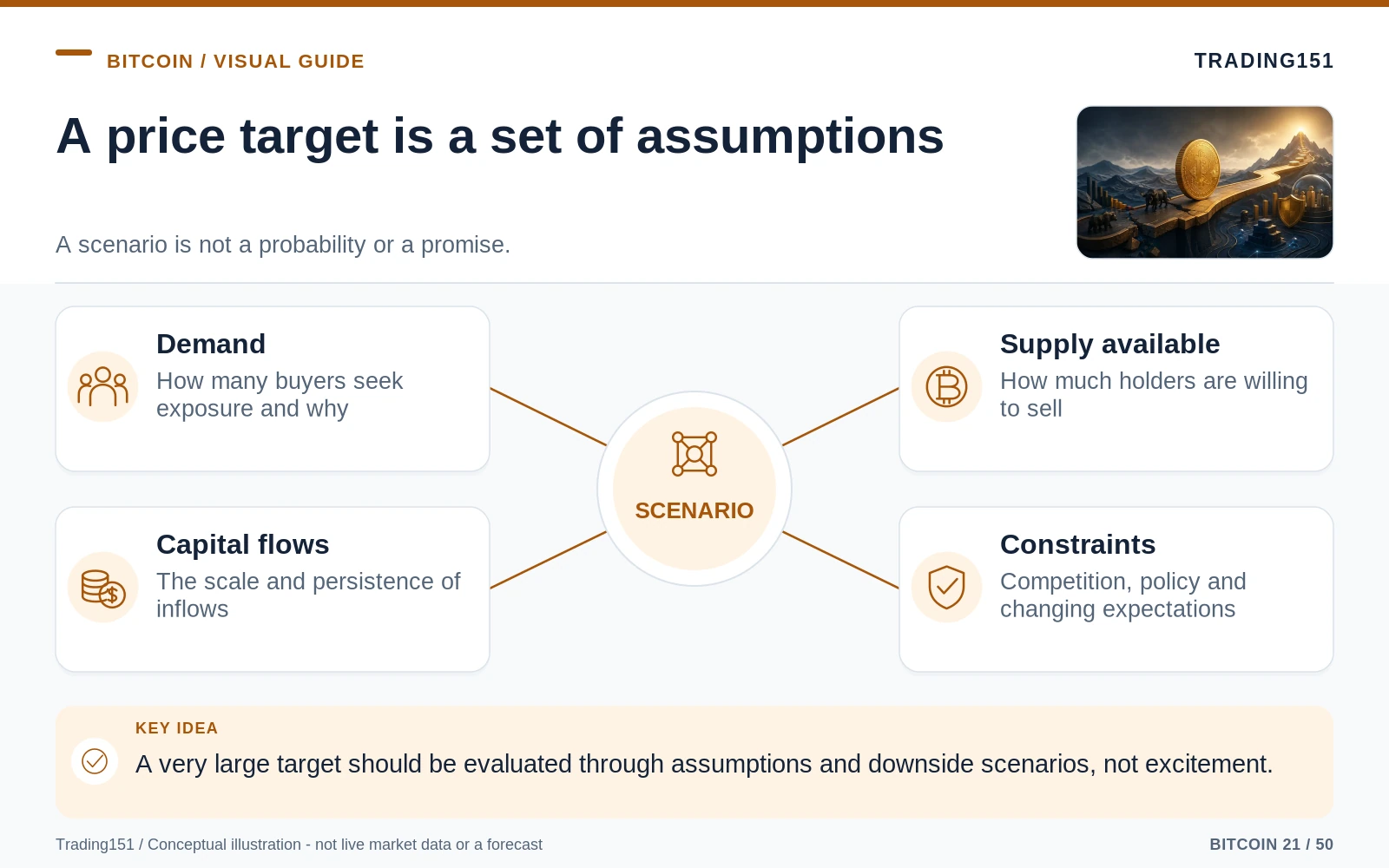 BITCOIN / VISUAL GUIDE

TRADING151

A price target is a set of assumptions

A scenario is not a probability or a promise.

Demand
How many buyers seek exposure and why

Capital flows
The scale and persistence of inflows

SCENARIO

Supply available
How much holders are willing to sell

Constraints
Competition, policy and changing expectations

KEY IDEA

A very large target should be evaluated through assumptions and downside scenarios, not excitement.

Trading151 / Conceptual illustration - not live market data or a forecast

BITCOIN 21 / 50